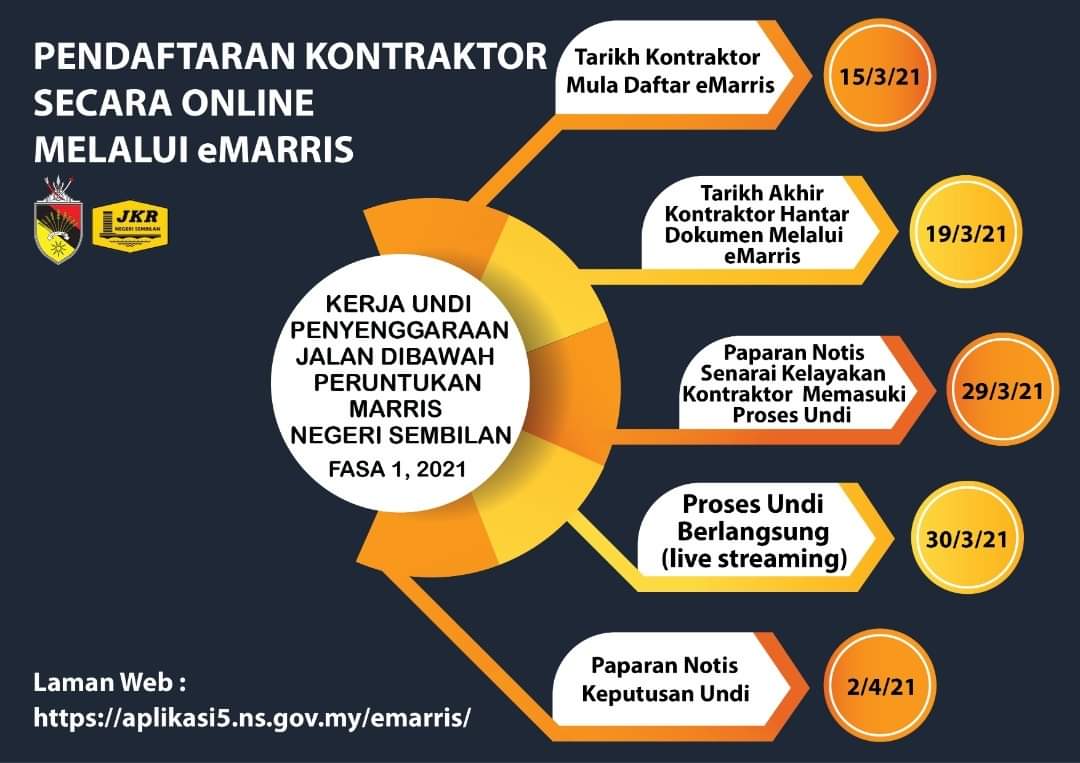 PENDAFTARAN KONTRAKTOR SECARA ONLINE MELALUI eMARRIS

JKR
NEGERI SEMBILAN

KERJA UNDI PENYENGGARAAN JALAN DIBAWAH PERUNTUKAN MARRIS NEGERI SEMBILAN
FASA 1, 2021

Tarikh Kontraktor Mula Daftar eMarris
15/3/21

Tarikh Akhir Kontraktor Hantar Dokumen Melalui eMarris
19/3/21

Paparan Notis Senarai Kelayakan Kontraktor Memasuki Proses Undi
29/3/21

Proses Undi Berlangsung (live streaming)
30/3/21

Paparan Notis Keputusan Undi
2/4/21

Laman Web :
https://aplikasi5.ns.gov.my/emarris/